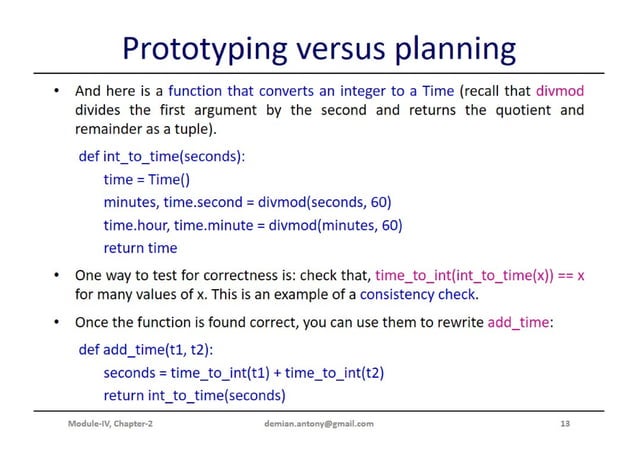 Prototyping versus planning

• And here is a function that converts an integer to a Time (recall that divmod divides the first argument by the second and returns the quotient and remainder as a tuple).

def int_to_time(seconds):
    time = Time()
    minutes, time.second = divmod(seconds, 60)
    time.hour, time.minute = divmod(minutes, 60)
    return time

• One way to test for correctness is: check that, time_to_int(int_to_time(x)) == x for many values of x. This is an example of a consistency check.

• Once the function is found correct, you can use them to rewrite add_time:

def add_time(t1, t2):
    seconds = time_to_int(t1) + time_to_int(t2)
    return int_to_time(seconds)

Module-IV, Chapter-2 demian.antony@gmail.com 13